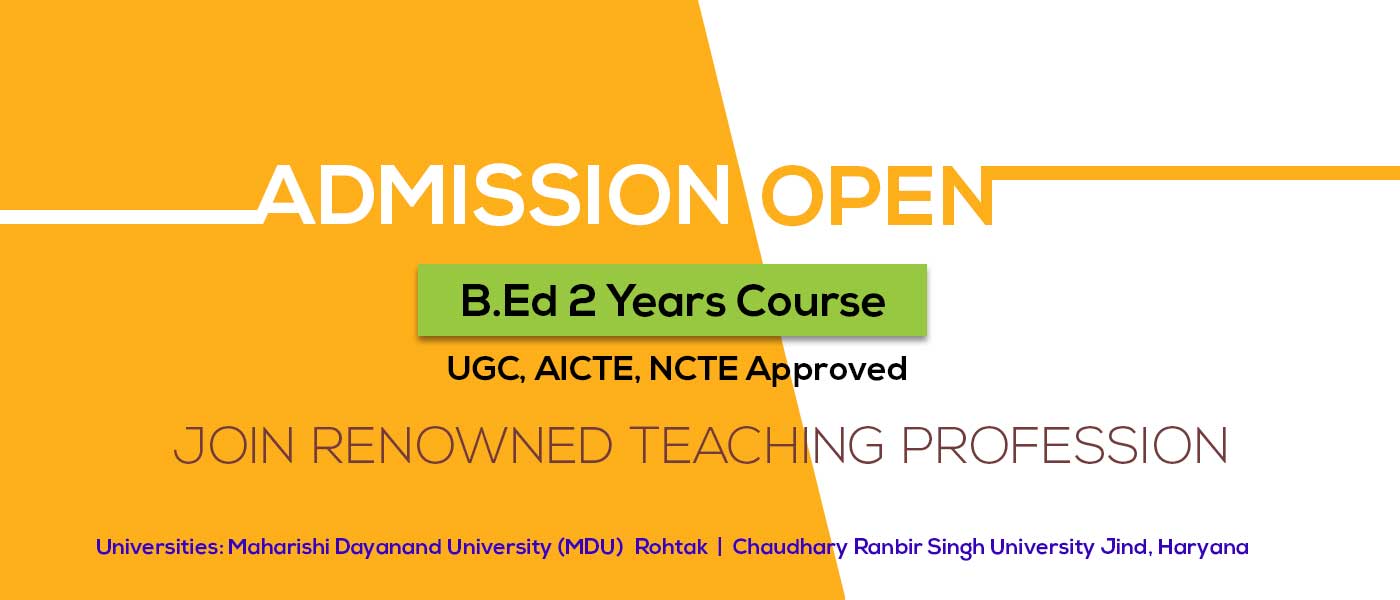 ADMISSION OPEN

B.Ed 2 Years Course

UGC, AICTE, NCTE Approved

JOIN RENOWNED TEACHING PROFESSION

Universities: Maharishi Dayanand University (MDU) Rohtak | Chaudhary Ranbir Singh University Jind, Haryana